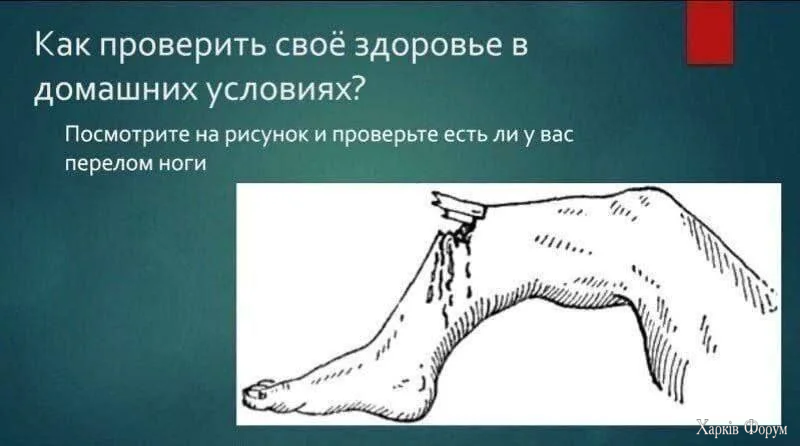 Как проверить своё здоровье в домашних условиях?

Посмотрите на рисунок и проверьте есть ли у вас перелом ноги

Харків Форум